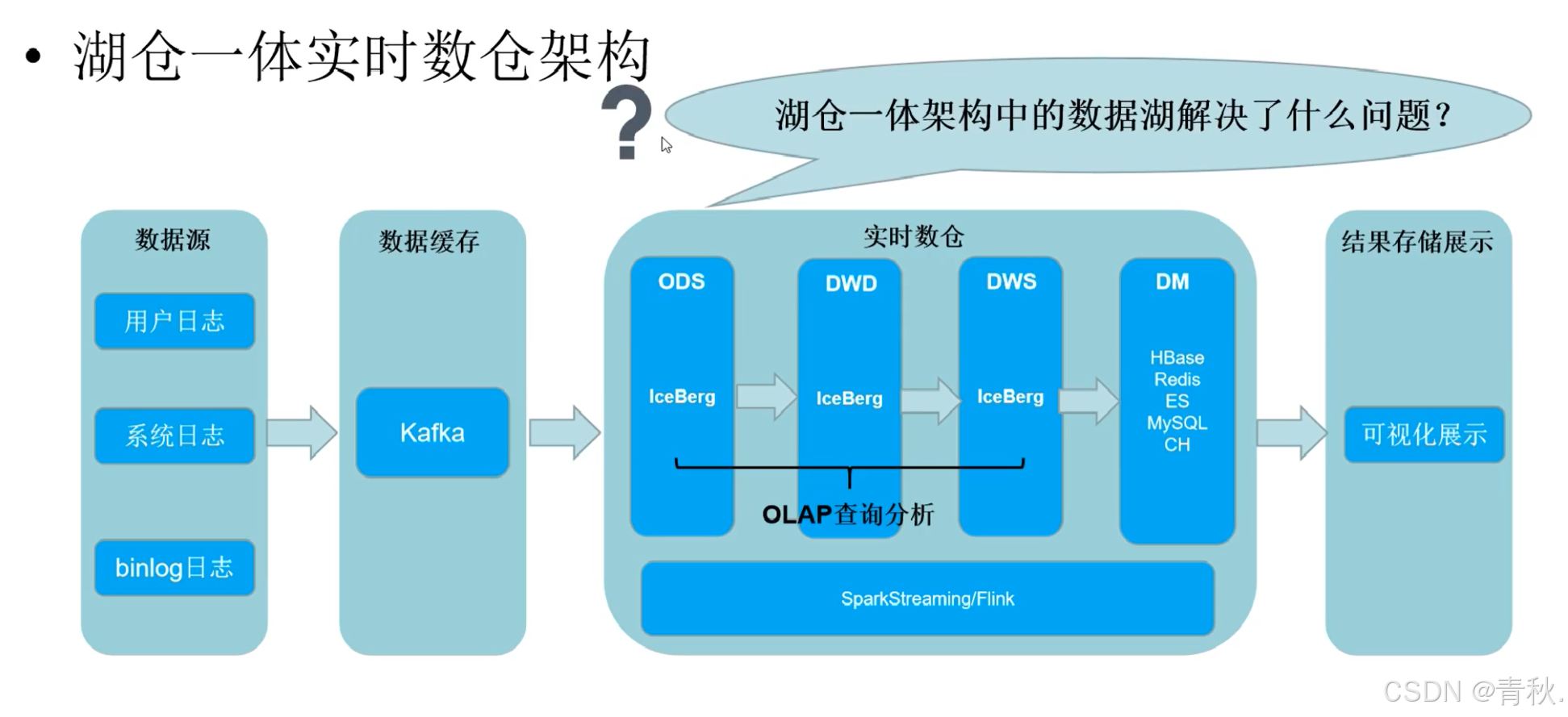 • 湖仓一体实时数仓架构

?

湖仓一体架构中的数据湖解决了什么问题?

数据源

用户日志

系统日志

binlog日志

数据缓存

Kafka

实时数仓

ODS

IceBerg

DWD

IceBerg

DWS

IceBerg

DM

HBase
Redis
ES
MySQL
CH

OLAP查询分析

SparkStreaming/Flink

结果存储展示

可视化展示

CSDN @青秋.